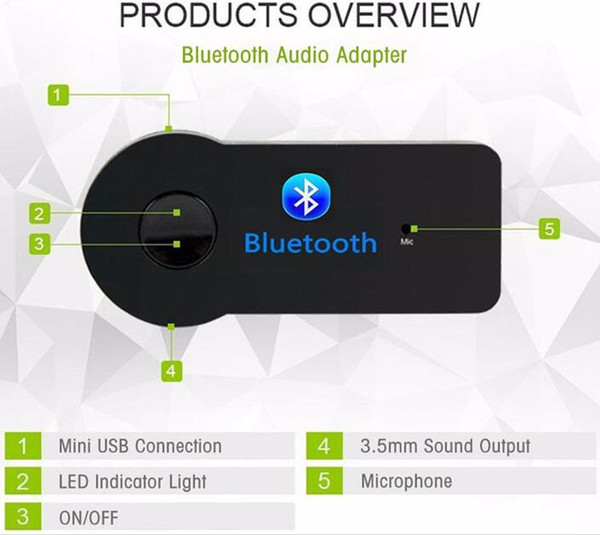 PRODUCTS OVERVIEW

Bluetooth Audio Adapter

1

2

3

Bluetooth

Mic

5

4

1 Mini USB Connection

2 LED Indicator Light

3 ON/OFF

4 3.5mm Sound Output

5 Microphone